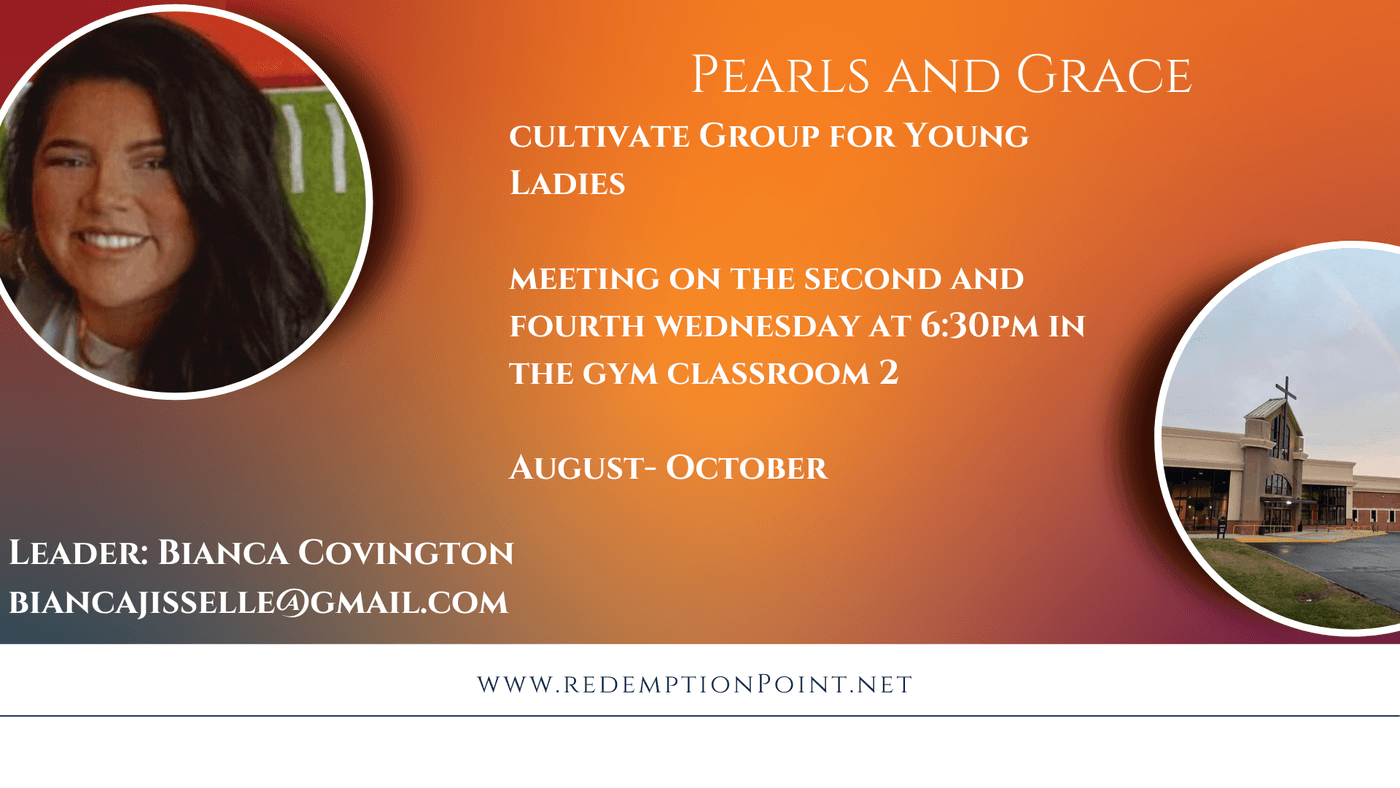 Pearls and Grace

cultivate Group for Young Ladies

meeting on the second and fourth wednesday at 6:30pm in the gym classroom 2

August- October

Leader: Bianca Covington
biancajisselle@gmail.com

www.redemptionPoint.net